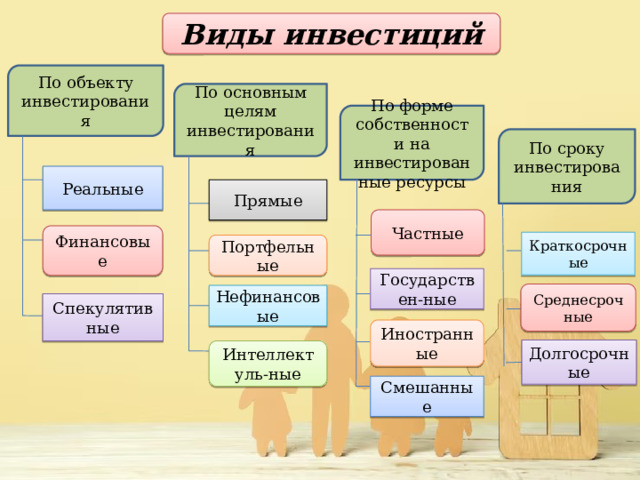 Виды инвестиций

По объекту инвестирования

Реальные

Финансовые

Спекулятивные

По основным целям инвестирования

Прямые

Портфельные

Нефинансовые

Интеллектуль-ные

По форме собственности на инвестированные ресурсы

Частные

Государствен-ные

Иностранные

Смешанные

По сроку инвестирования

Краткосрочные

Среднесрочные

Долгосрочные